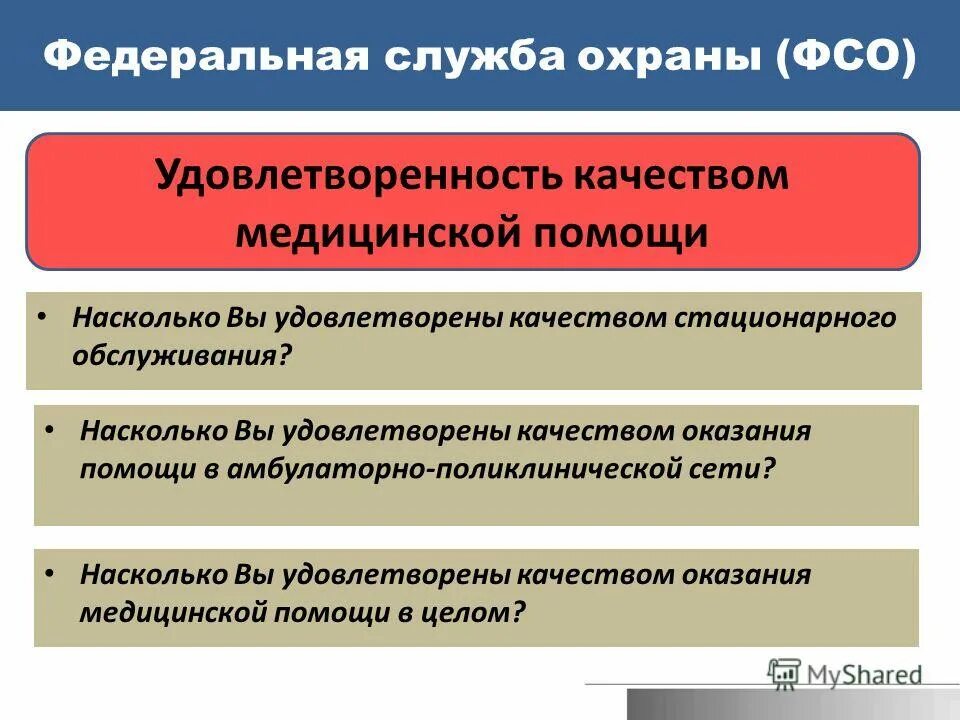 Федеральная служба охраны (ФСО)

Удовлетворенность качеством медицинской помощи

• Насколько Вы удовлетворены качеством стационарного обслуживания?

• Насколько Вы удовлетворены качеством оказания помощи в амбулаторно-поликлинической сети?

• Насколько Вы удовлетворены качеством оказания медицинской помощи в целом?

MyShared